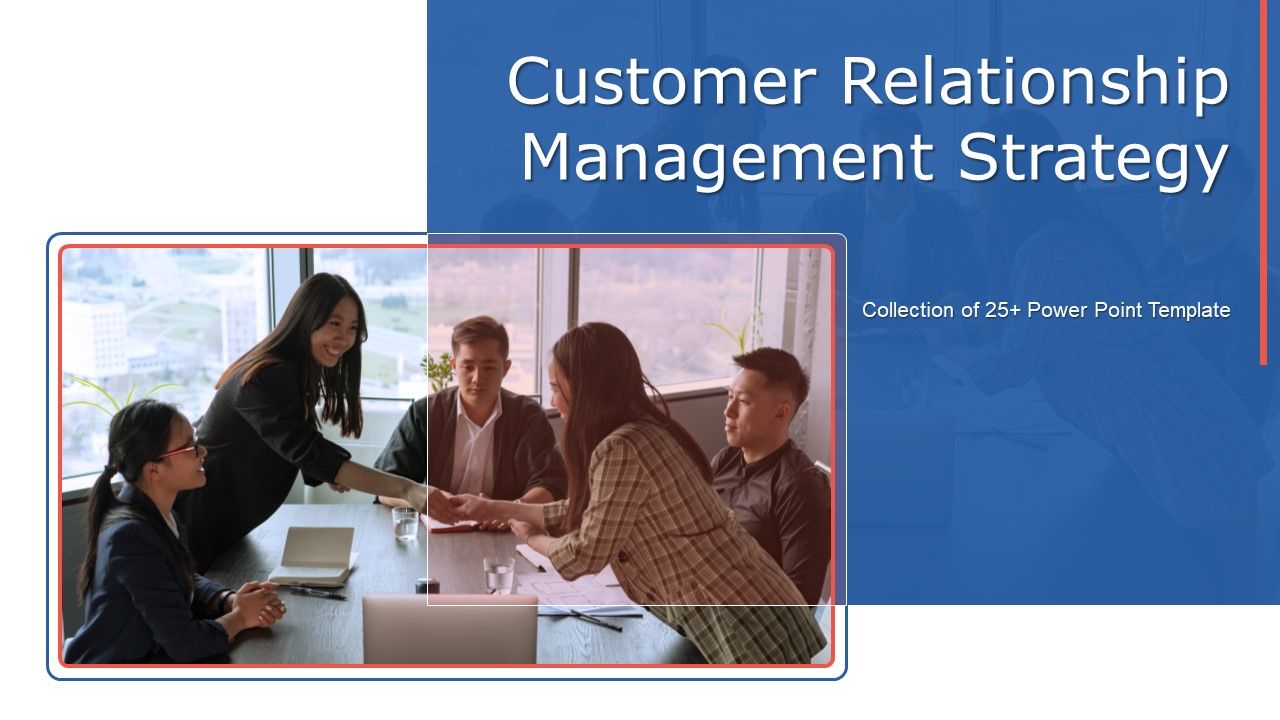 Customer Relationship Management Strategy

Collection of 25+ Power Point Template